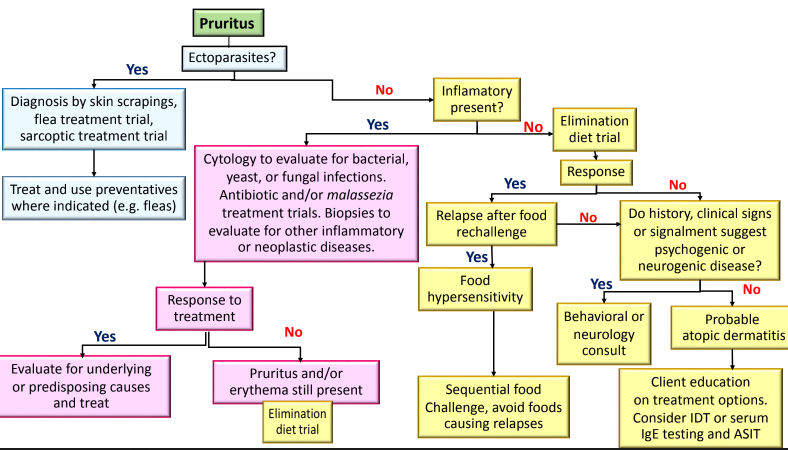 Pruritus

Ectoparasites?

Yes

Diagnosis by skin scrapings, flea treatment trial, sarcoptic treatment trial

Treat and use preventatives where indicated (e.g. fleas)

No

Inflamatory present?

Yes

Cytology to evaluate for bacterial, yeast, or fungal infections. Antibiotic and/or malassezia treatment trials. Biopsies to evaluate for other inflammatory or neoplastic diseases.

Response to treatment

Yes

Evaluate for underlying or predisposing causes and treat

No

Pruritus and/or erythema still present

Elimination diet trial

No

Elimination diet trial

Response

Yes

Relapse after food rechallenge

Yes

Food hypersensitivity

Sequential food Challenge, avoid foods causing relapses

No

No

Do history, clinical signs or signalment suggest psychogenic or neurogenic disease?

Yes

Behavioral or neurology consult

No

Probable atopic dermatitis

Client education on treatment options. Consider IDT or serum IgE testing and ASIT